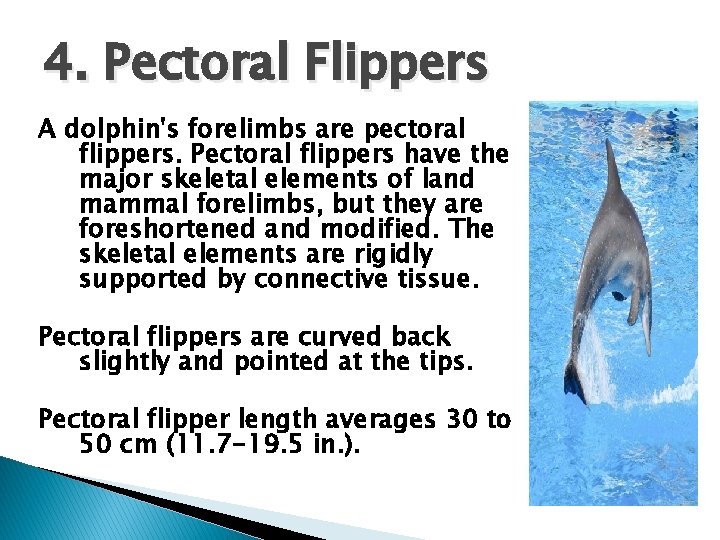 4. Pectoral Flippers

A dolphin's forelimbs are pectoral flippers. Pectoral flippers have the major skeletal elements of land mammal forelimbs, but they are foreshortened and modified. The skeletal elements are rigidly supported by connective tissue.

Pectoral flippers are curved back slightly and pointed at the tips.

Pectoral flipper length averages 30 to 50 cm (11.7-19.5 in.).